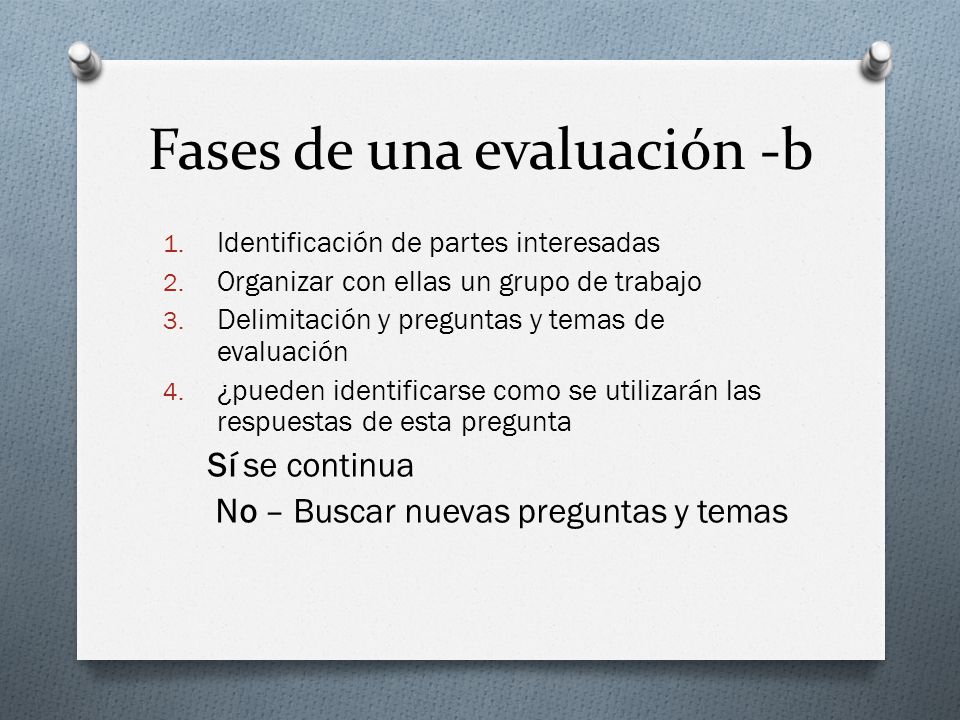 Fases de una evaluación -b

1. Identificación de partes interesadas
2. Organizar con ellas un grupo de trabajo
3. Delimitación y preguntas y temas de evaluación
4. ¿pueden identificarse como se utilizarán las respuestas de esta pregunta

Sí se continua

No – Buscar nuevas preguntas y temas